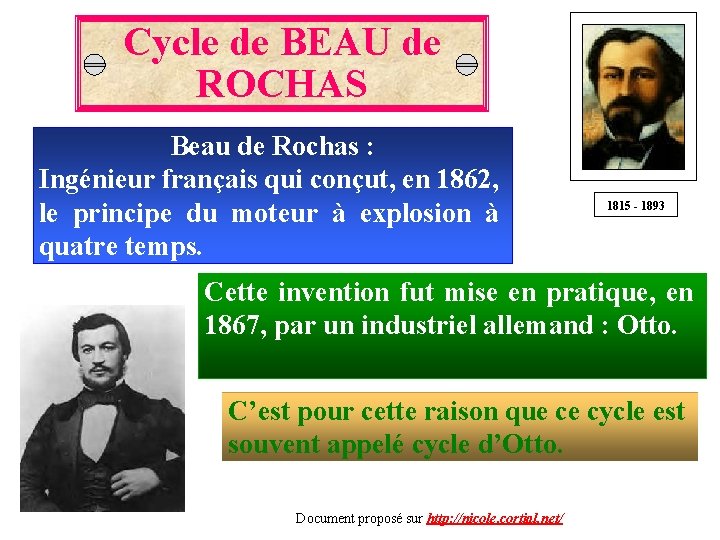 Cycle de BEAU de ROCHAS

1815 - 1893

Beau de Rochas :
Ingénieur français qui conçut, en 1862, le principe du moteur à explosion à quatre temps.

Cette invention fut mise en pratique, en 1867, par un industriel allemand : Otto.

C'est pour cette raison que ce cycle est souvent appelé cycle d'Otto.

Document proposé sur http://nicole.cortial.net/